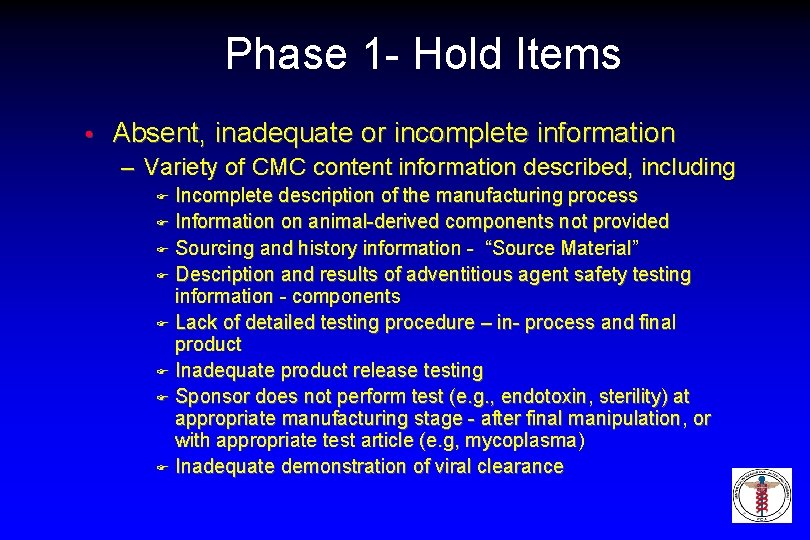 Phase 1- Hold Items

• Absent, inadequate or incomplete information

– Variety of CMC content information described, including

Incomplete description of the manufacturing process

Information on animal-derived components not provided

Sourcing and history information - "Source Material"

Description and results of adventitious agent safety testing information - components

Lack of detailed testing procedure – in- process and final product

Inadequate product release testing

Sponsor does not perform test (e.g., endotoxin, sterility) at appropriate manufacturing stage - after final manipulation, or with appropriate test article (e.g, mycoplasma)

Inadequate demonstration of viral clearance